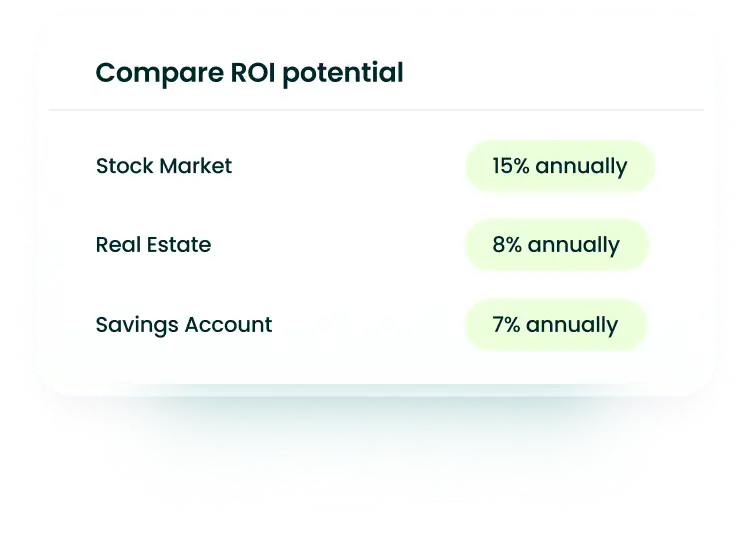 Compare ROI potential

Stock Market 15% annually

Real Estate 8% annually

Savings Account 7% annually